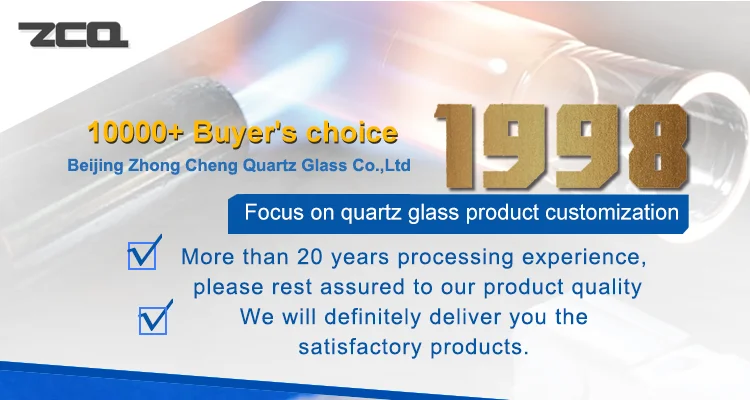 ZCQ

10000+ Buyer's choice

Beijing Zhong Cheng Quartz Glass Co.,Ltd

1998

Focus on quartz glass product customization

More than 20 years processing experience, please rest assured to our product quality

We will definitely deliver you the satisfactory products.